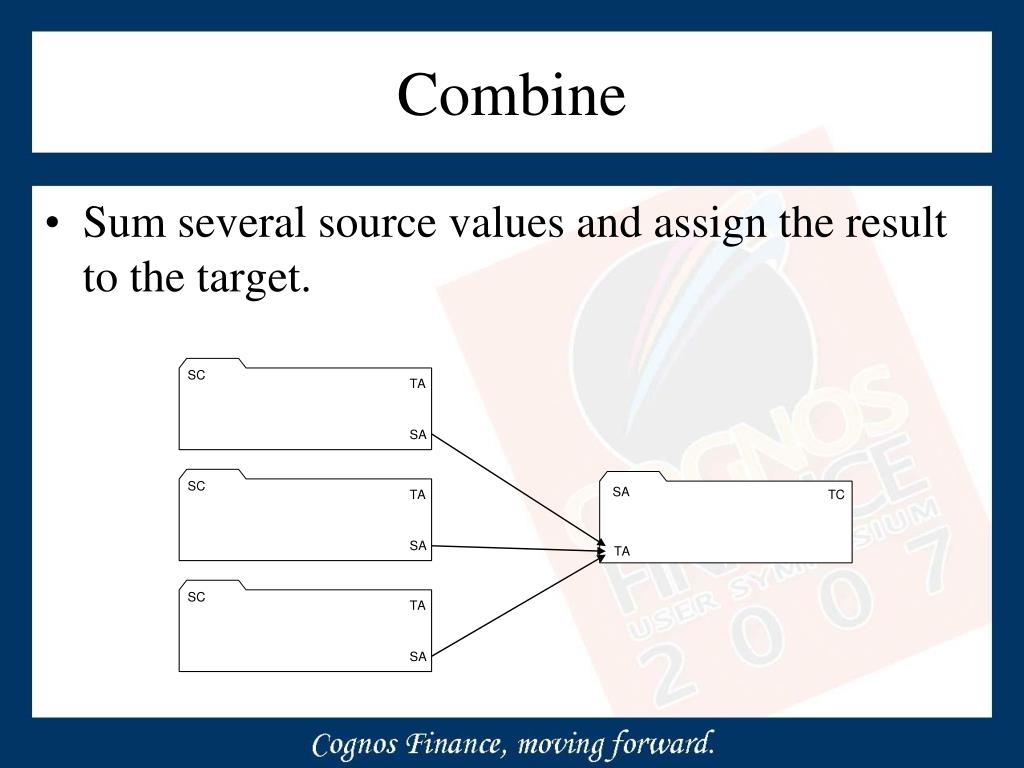 Combine

• Sum several source values and assign the result to the target.

SC
TA
SA

SC
TA
SA

SC
TA
SA

SA
TC
TA

COGNOS FINANCE USER SYMPOSIUM 2007

Cognos Finance, moving forward.